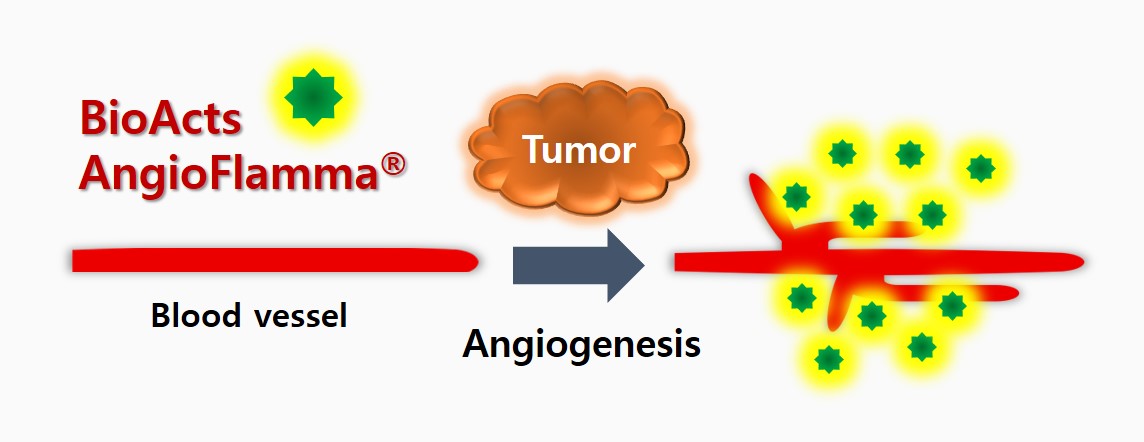 BioActs AngioFlamma®

Tumor

Blood vessel

Angiogenesis